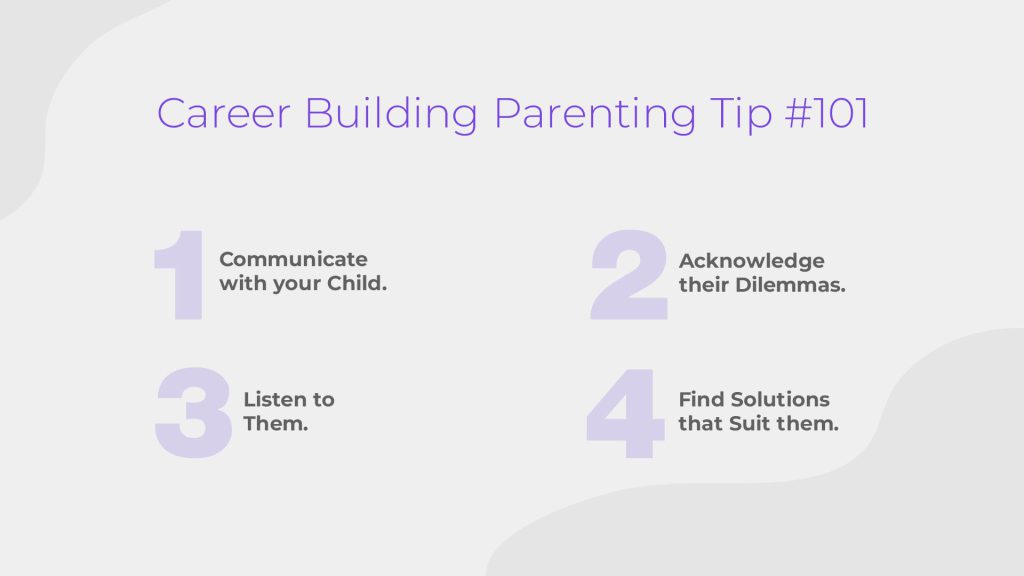 Career Building Parenting Tip #101

1 Communicate with your Child.

2 Acknowledge their Dilemmas.

3 Listen to Them.

4 Find Solutions that Suit them.